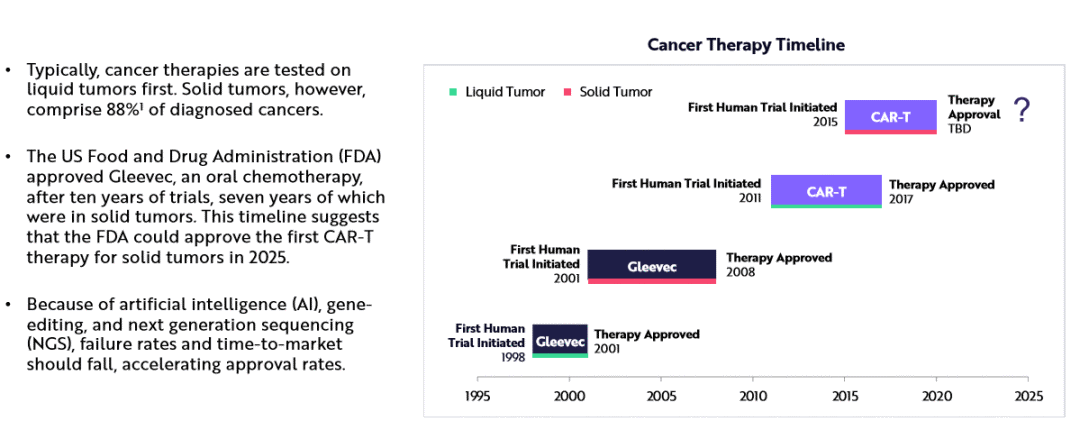 • Typically, cancer therapies are tested on liquid tumors first. Solid tumors, however, comprise 88%¹ of diagnosed cancers.

• The US Food and Drug Administration (FDA) approved Gleevec, an oral chemotherapy, after ten years of trials, seven years of which were in solid tumors. This timeline suggests that the FDA could approve the first CAR-T therapy for solid tumors in 2025.

• Because of artificial intelligence (AI), gene-editing, and next generation sequencing (NGS), failure rates and time-to-market should fall, accelerating approval rates.

Cancer Therapy Timeline

Liquid Tumor
Solid Tumor

First Human Trial Initiated 2015
CAR-T
Therapy Approval TBD
?

First Human Trial Initiated 2011
CAR-T
Therapy Approved 2017

First Human Trial Initiated 2001
Gleevec
Therapy Approved 2008

First Human Trial Initiated 1998
Gleevec
Therapy Approved 2001

1995
2000
2005
2010
2015
2020
2025